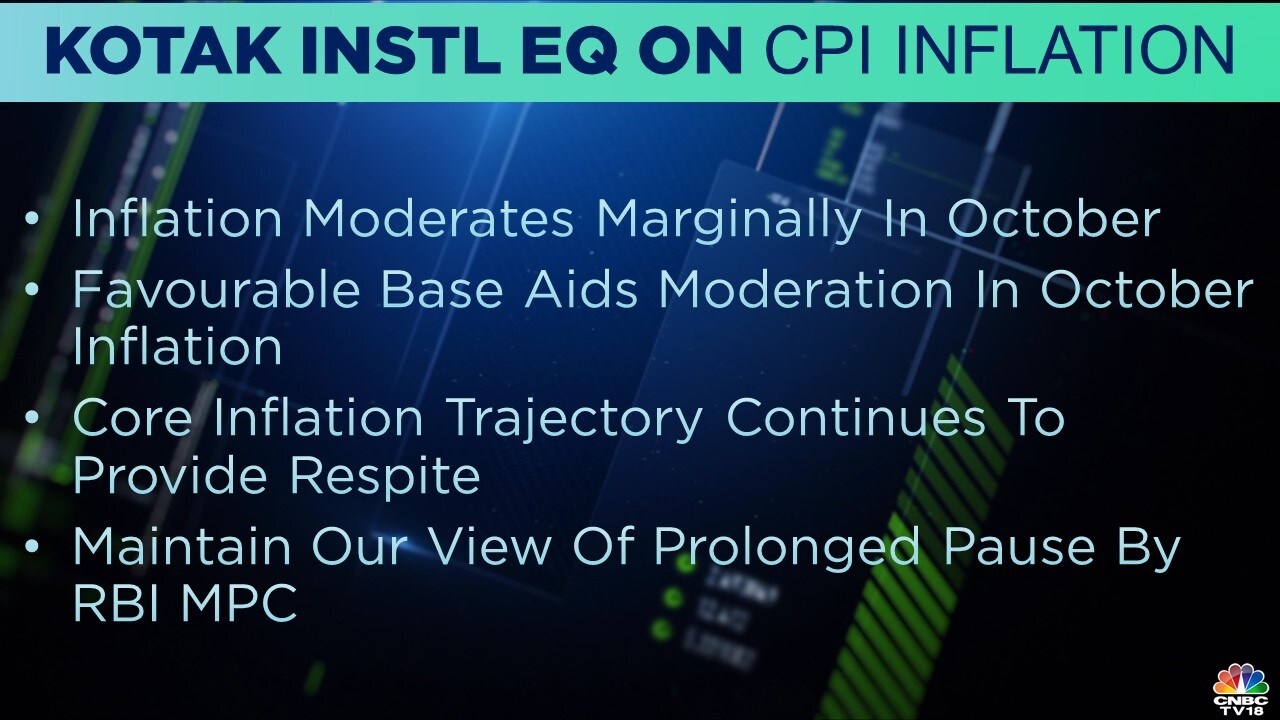 KOTAK INSTL EQ ON CPI INFLATION

• Inflation Moderates Marginally In October
• Favourable Base Aids Moderation In October Inflation
• Core Inflation Trajectory Continues To Provide Respite
• Maintain Our View Of Prolonged Pause By RBI MPC

CNBC TV18